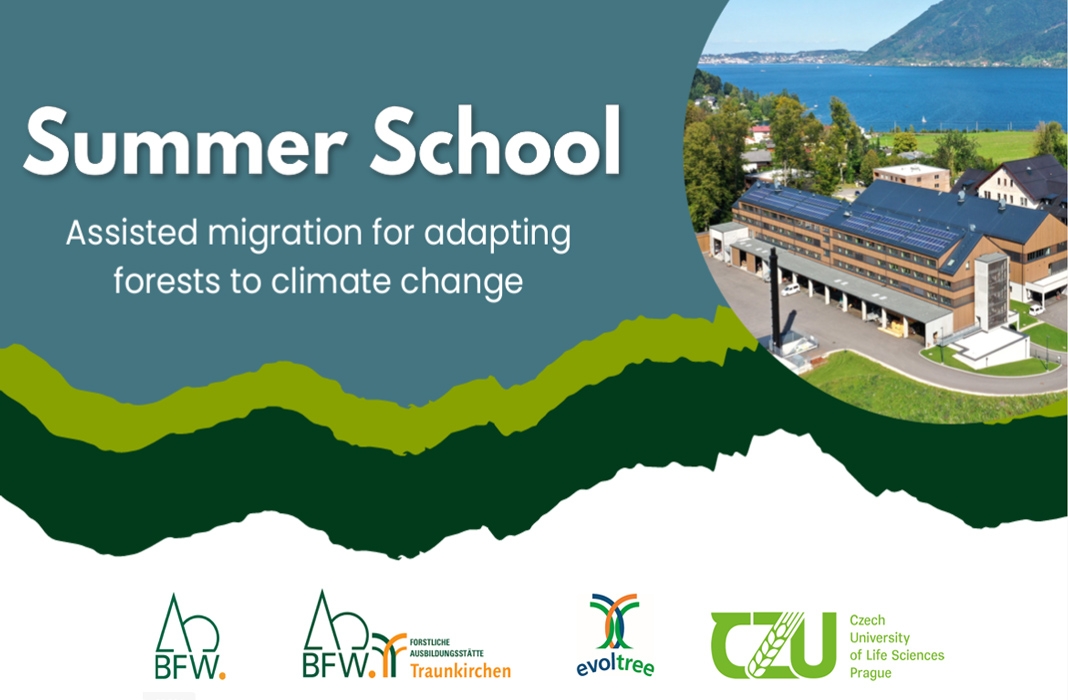 Summer School

Assisted migration for adapting forests to climate change

BFW.

BFW. FORSTLICHE AUSBILDUNGSSTÄTTE Traunkirchen

evoltree

CZU Czech University of Life Sciences Prague